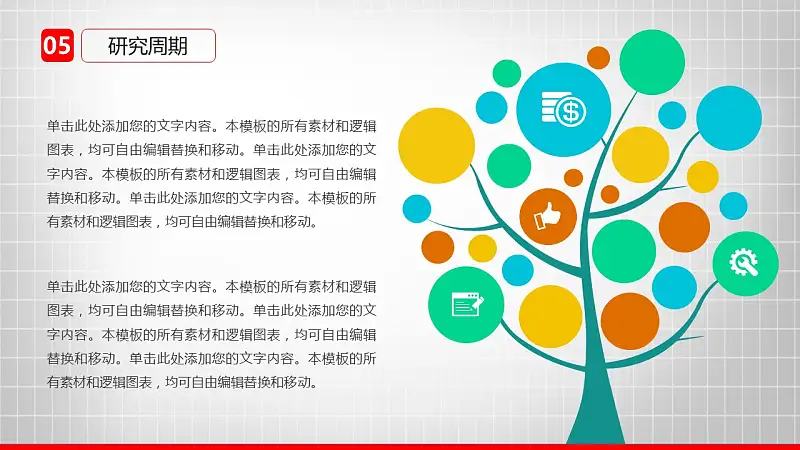 05 研究周期

单击此处添加您的文字内容。本模板的所有素材和逻辑图表，均可自由编辑替换和移动。单击此处添加您的文字内容。本模板的所有素材和逻辑图表，均可自由编辑替换和移动。单击此处添加您的文字内容。本模板的所有素材和逻辑图表，均可自由编辑替换和移动。

单击此处添加您的文字内容。本模板的所有素材和逻辑图表，均可自由编辑替换和移动。单击此处添加您的文字内容。本模板的所有素材和逻辑图表，均可自由编辑替换和移动。单击此处添加您的文字内容。本模板的所有素材和逻辑图表，均可自由编辑替换和移动。